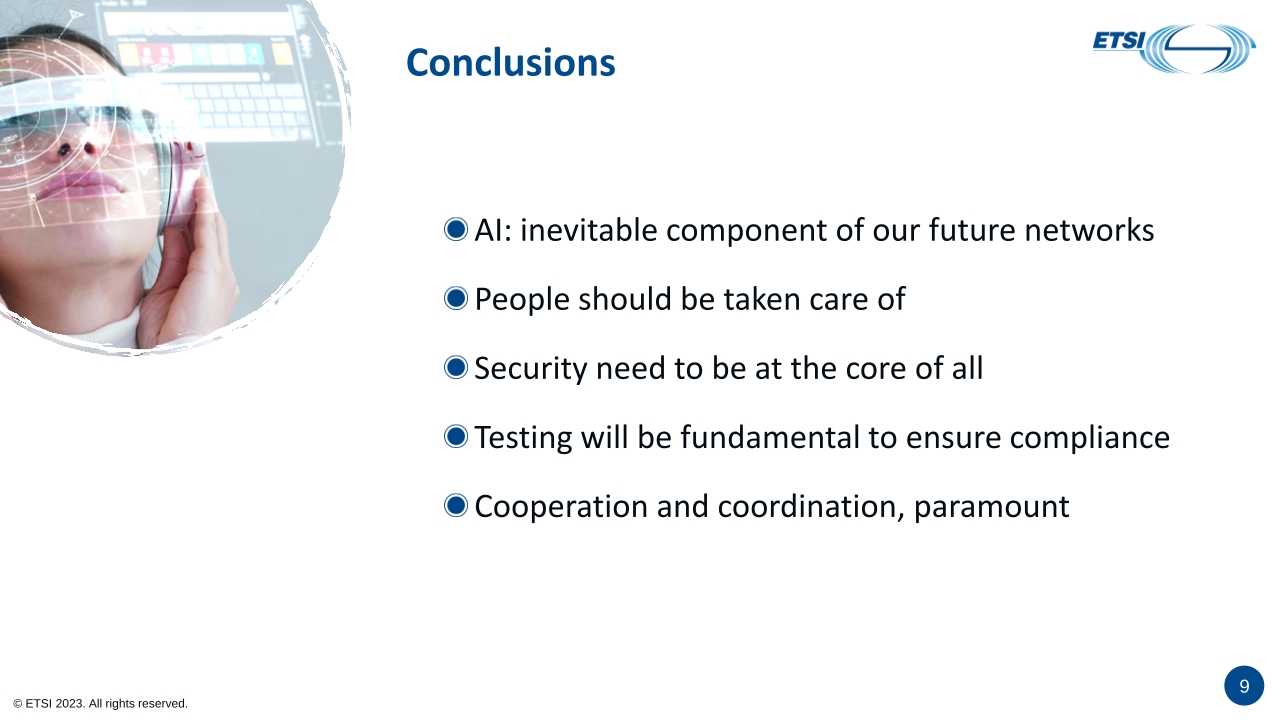 Conclusions

ETSI

AI: inevitable component of our future networks

People should be taken care of

Security need to be at the core of all

Testing will be fundamental to ensure compliance

Cooperation and coordination, paramount

© ETSI 2023. All rights reserved.

9